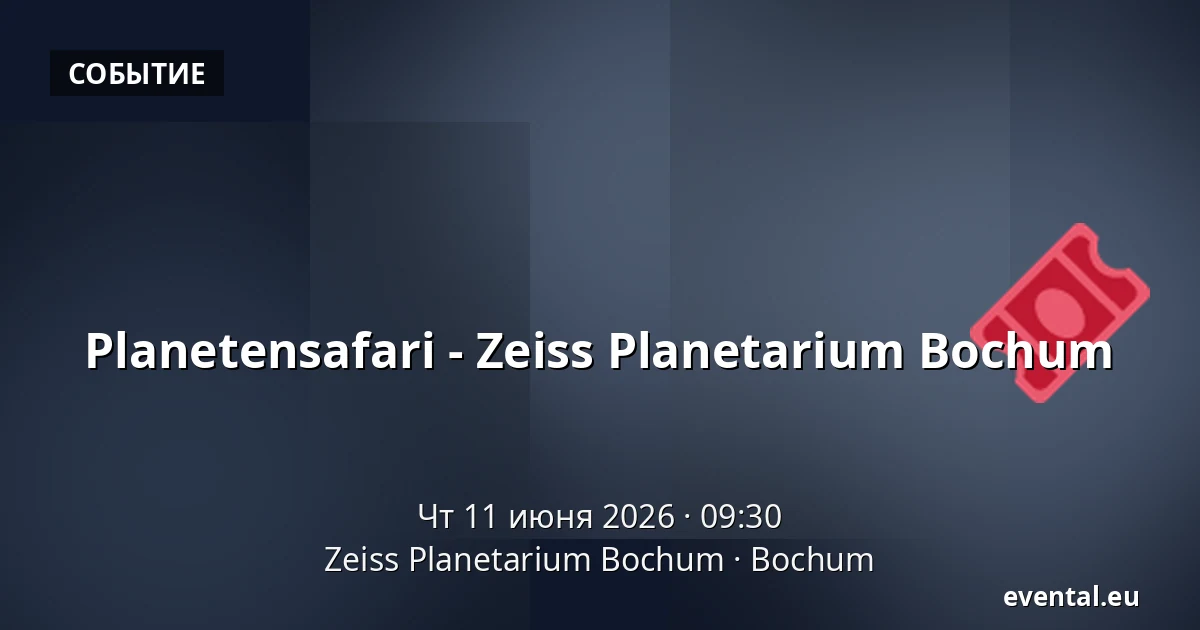 СОБЫТИЕ

Planetensafari - Zeiss Planetarium Bochum

Чт 11 июня 2026 · 09:30
Zeiss Planetarium Bochum · Bochum

evental.eu